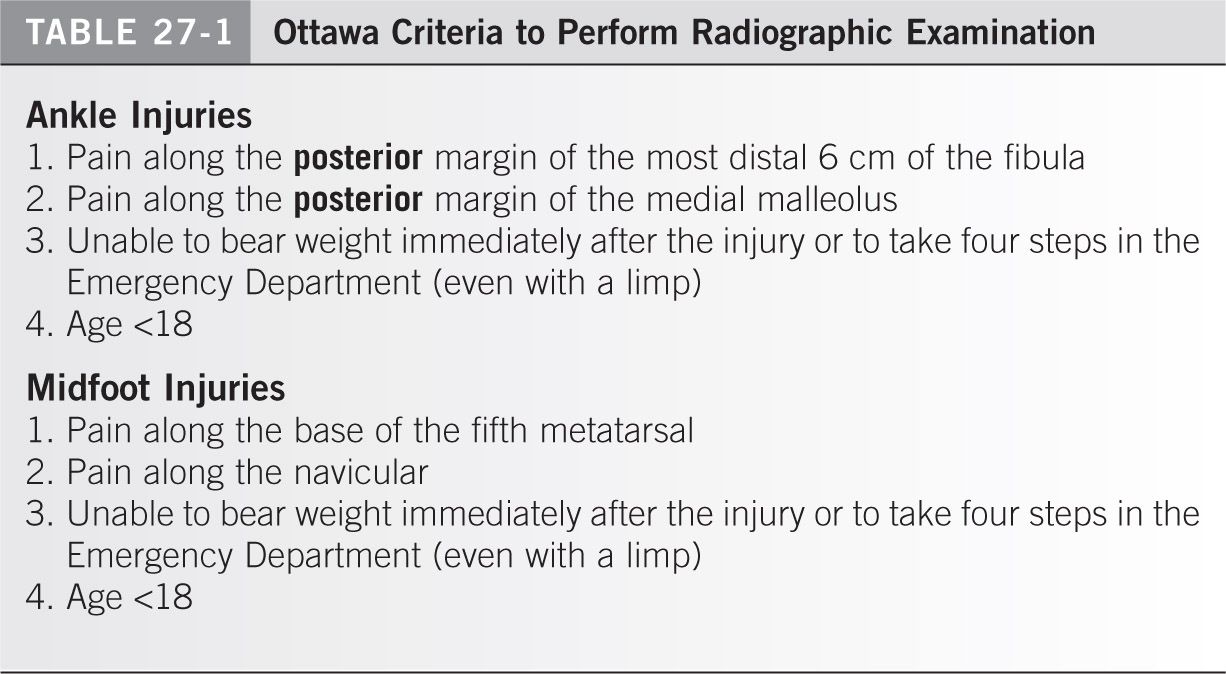 TABLE 27-1 Ottawa Criteria to Perform Radiographic Examination

Ankle Injuries
1. Pain along the posterior margin of the most distal 6 cm of the fibula
2. Pain along the posterior margin of the medial malleolus
3. Unable to bear weight immediately after the injury or to take four steps in the Emergency Department (even with a limp)
4. Age <18

Midfoot Injuries
1. Pain along the base of the fifth metatarsal
2. Pain along the navicular
3. Unable to bear weight immediately after the injury or to take four steps in the Emergency Department (even with a limp)
4. Age <18